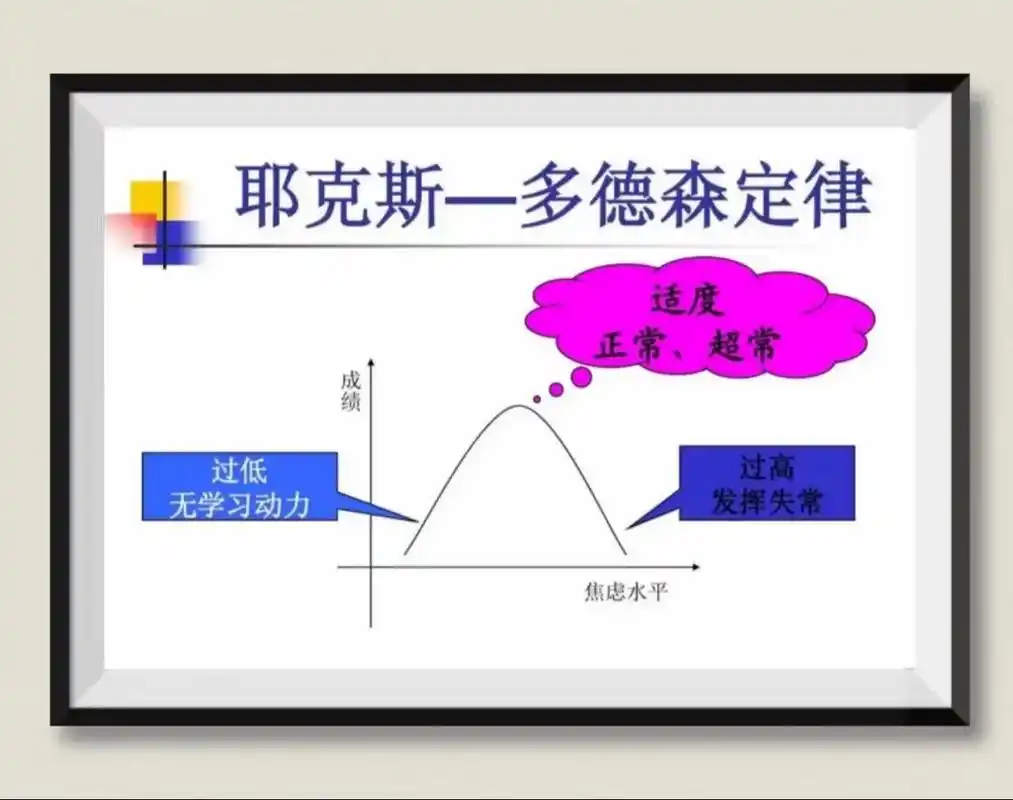 耶克斯—多德森定律

适度
正常、超常

成绩

过低
无学习动力

过高
发挥失常

焦虑水平